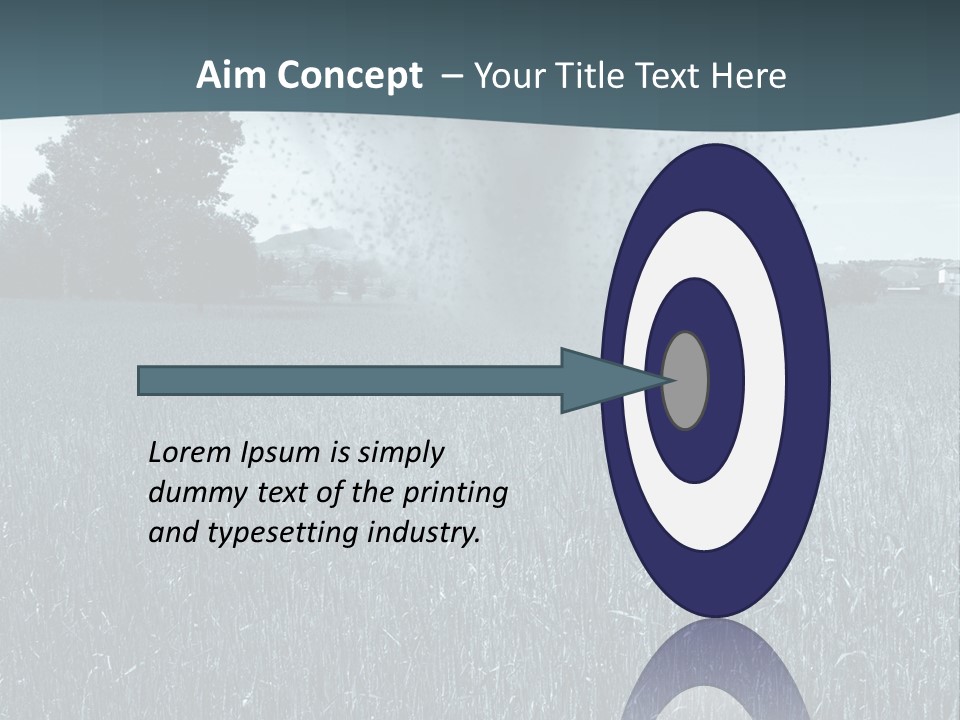 Aim Concept – Your Title Text Here

Lorem Ipsum is simply dummy text of the printing and typesetting industry.